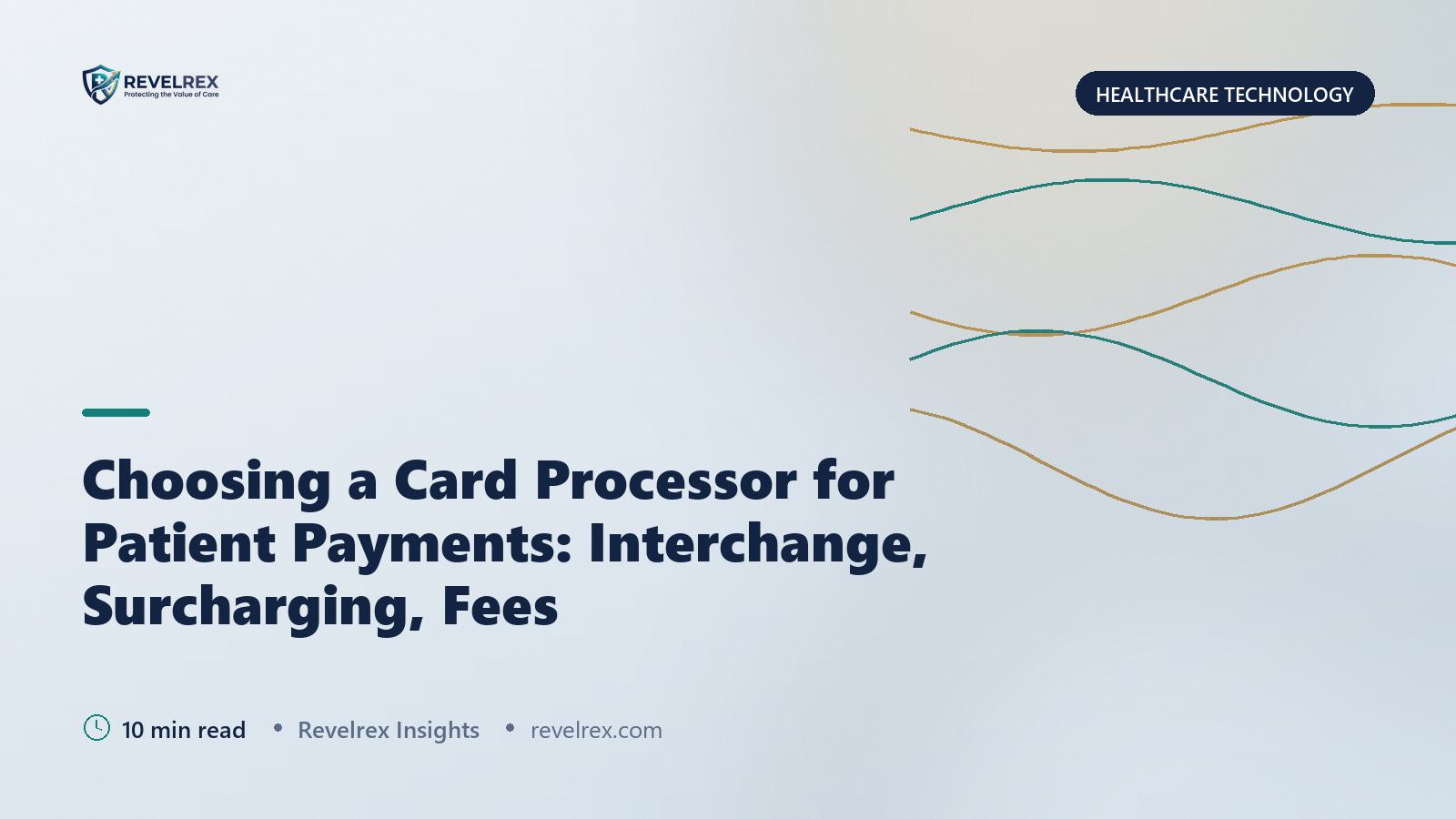 REVELREX
Protecting the Value of Care

HEALTHCARE TECHNOLOGY

Choosing a Card Processor for Patient Payments: Interchange, Surcharging, Fees

10 min read • Revelrex Insights • revelrex.com